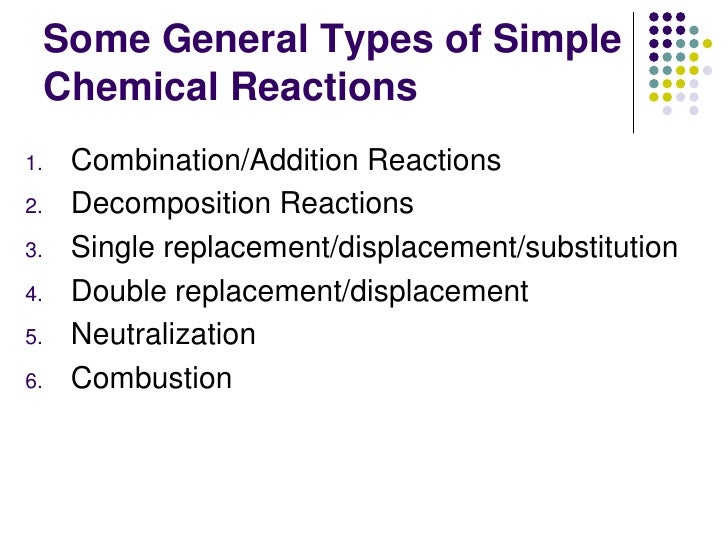 Some General Types of Simple Chemical Reactions

1. Combination/Addition Reactions
2. Decomposition Reactions
3. Single replacement/displacement/substitution
4. Double replacement/displacement
5. Neutralization
6. Combustion